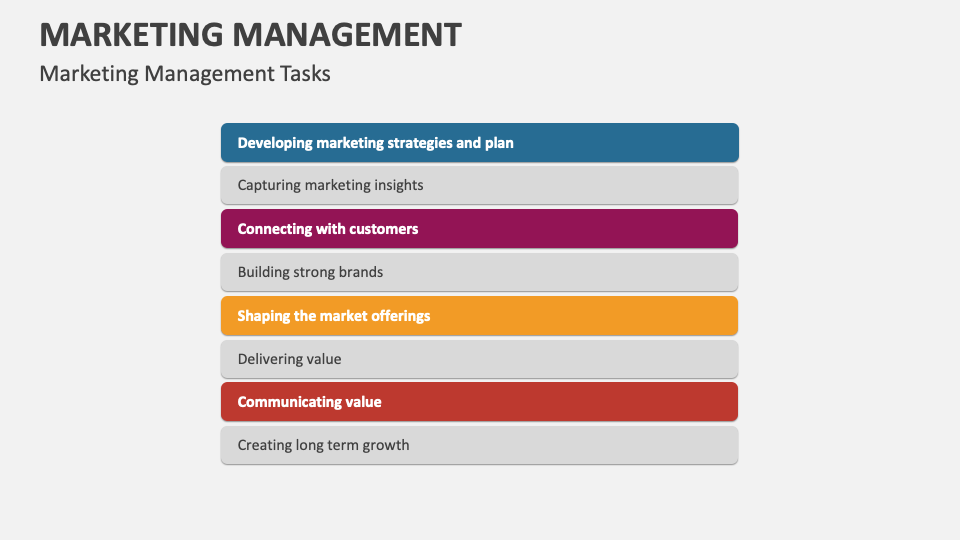 MARKETING MANAGEMENT

Marketing Management Tasks

Developing marketing strategies and plan

Capturing marketing insights

Connecting with customers

Building strong brands

Shaping the market offerings

Delivering value

Communicating value

Creating long term growth